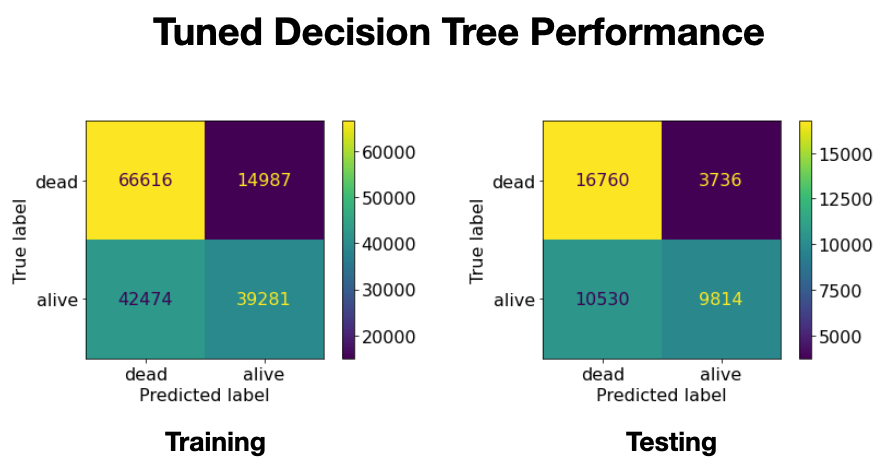 Tuned Decision Tree Performance

True label

dead

alive

66616

14987

42474

39281

dead

alive

Predicted label

60000

50000

40000

30000

20000

Training

True label

dead

alive

16760

3736

10530

9814

dead

alive

Predicted label

15000

12500

10000

7500

5000

Testing